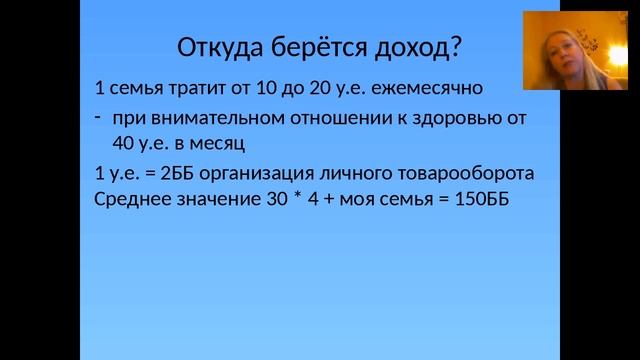 Откуда берётся доход?

1 семья тратит от 10 до 20 у.е. ежемесячно

- при внимательном отношении к здоровью от 40 у.е. в месяц

1 у.е. = 2ББ организация личного товарооборота

Среднее значение 30 * 4 + моя семья = 150ББ